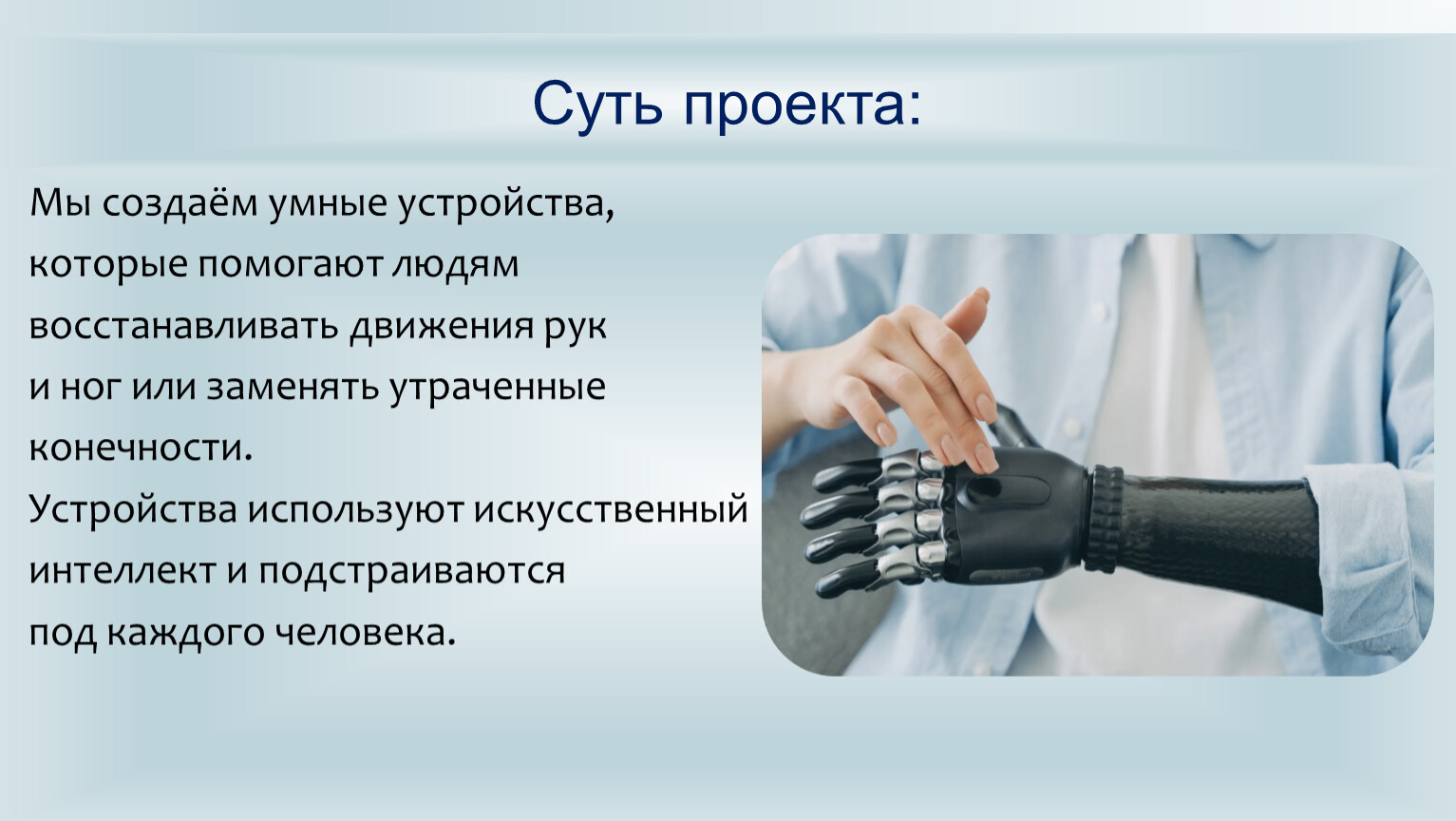 Суть проекта:

Мы создаём умные устройства, которые помогают людям восстанавливать движения рук и ног или заменять утраченные конечности.
Устройства используют искусственный интеллект и подстраиваются под каждого человека.